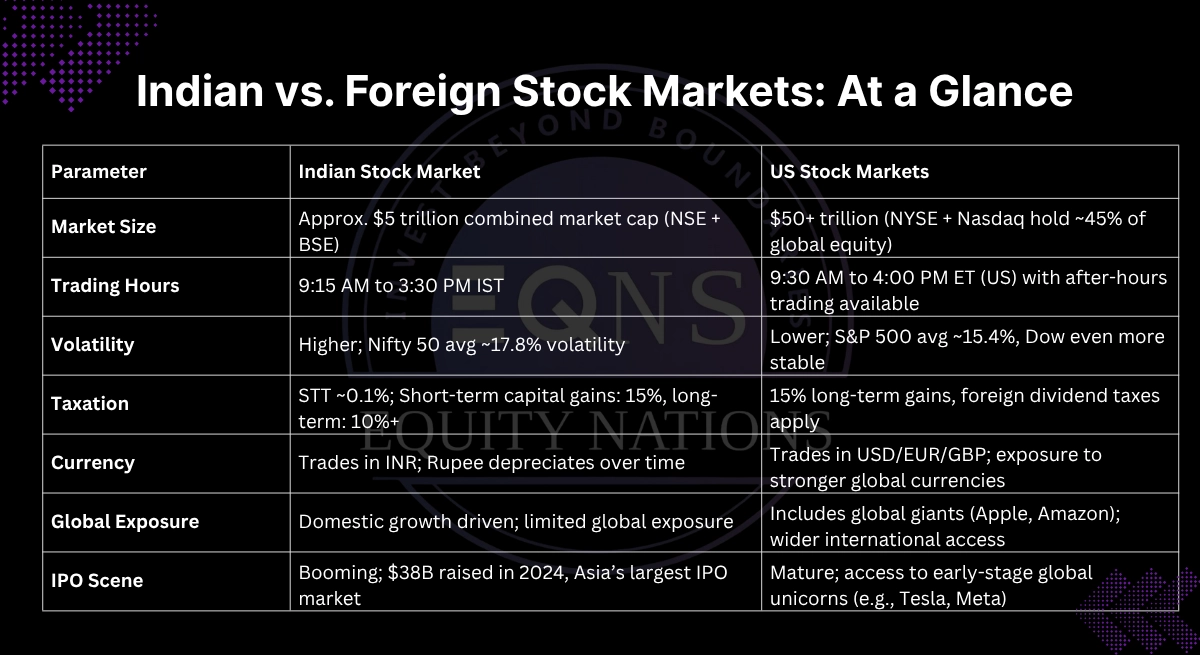 Indian vs. Foreign Stock Markets: At a Glance

| Parameter | Indian Stock Market | US Stock Markets |
|---|---|---|
| Market Size | Approx. \$5 trillion combined market cap (NSE + BSE) | \$50+ trillion (NYSE + Nasdaq hold ~45% of global equity) |
| Trading Hours | 9:15 AM to 3:30 PM IST | 9:30 AM to 4:00 PM ET (US) with after-hours trading available |
| Volatility | Higher; Nifty 50 avg ~17.8% volatility | Lower; S&P 500 avg ~15.4%, Dow even more stable |
| Taxation | STT ~0.1%; Short-term capital gains: 15%, long-term: 10%+ | 15% long-term gains, foreign dividend taxes apply |
| Currency | Trades in INR; Rupee depreciates over time | Trades in USD/EUR/GBP; exposure to stronger global currencies |
| Global Exposure | Domestic growth driven; limited global exposure | Includes global giants (Apple, Amazon); wider international access |
| IPO Scene | Booming; \$38B raised in 2024, Asia's largest IPO market | Mature; access to early-stage global unicorns (e.g., Tesla, Meta) |

INVEST BEYOND BOUNDS
EQNS
EQUITY NATIONS